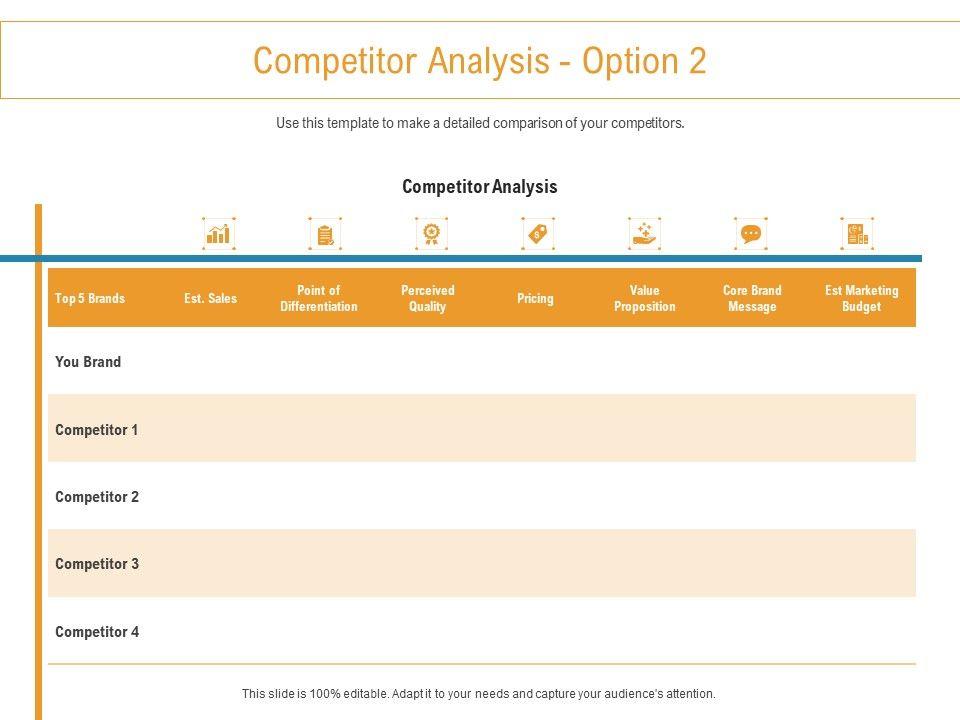 Competitor Analysis - Option 2

Use this template to make a detailed comparison of your competitors.

Competitor Analysis

| Top 5 Brands | Est. Sales | Point of Differentiation | Perceived Quality | Pricing | Value Proposition | Core Brand Message | Est Marketing Budget |
|---|---|---|---|---|---|---|---|
| You Brand | | | | | | | |
| Competitor 1 | | | | | | | |
| Competitor 2 | | | | | | | |
| Competitor 3 | | | | | | | |
| Competitor 4 | | | | | | | |

This slide is 100% editable. Adapt it to your needs and capture your audience's attention.